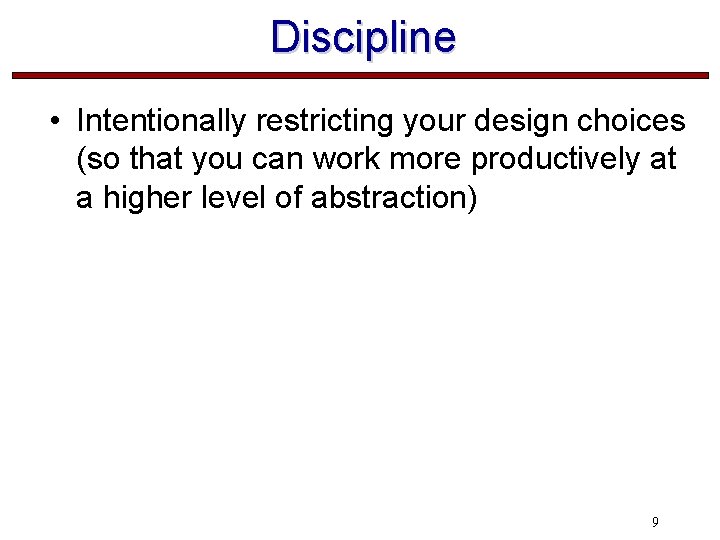 Discipline

• Intentionally restricting your design choices (so that you can work more productively at a higher level of abstraction)

9